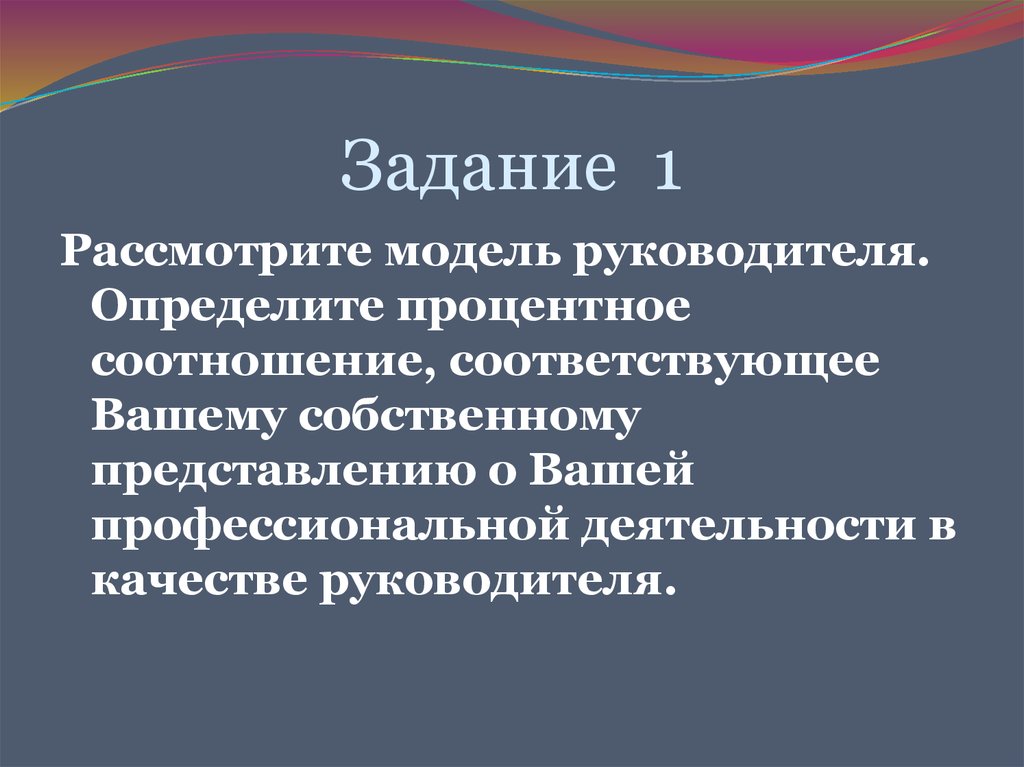 Задание 1

Рассмотрите модель руководителя. Определите процентное соотношение, соответствующее Вашему собственному представлению о Вашей профессиональной деятельности в качестве руководителя.